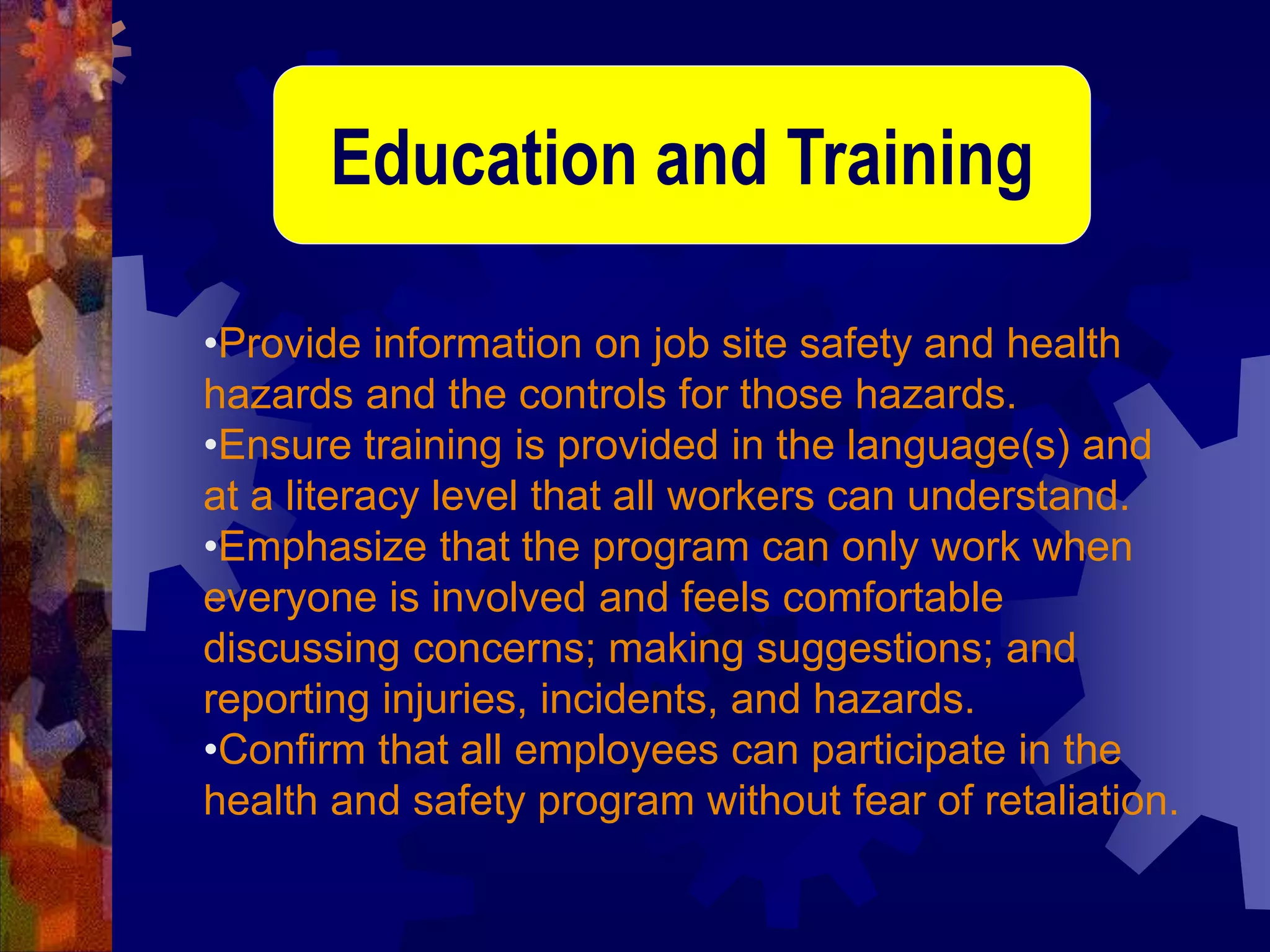 Education and Training

•Provide information on job site safety and health hazards and the controls for those hazards.
•Ensure training is provided in the language(s) and at a literacy level that all workers can understand.
•Emphasize that the program can only work when everyone is involved and feels comfortable discussing concerns; making suggestions; and reporting injuries, incidents, and hazards.
•Confirm that all employees can participate in the health and safety program without fear of retaliation.